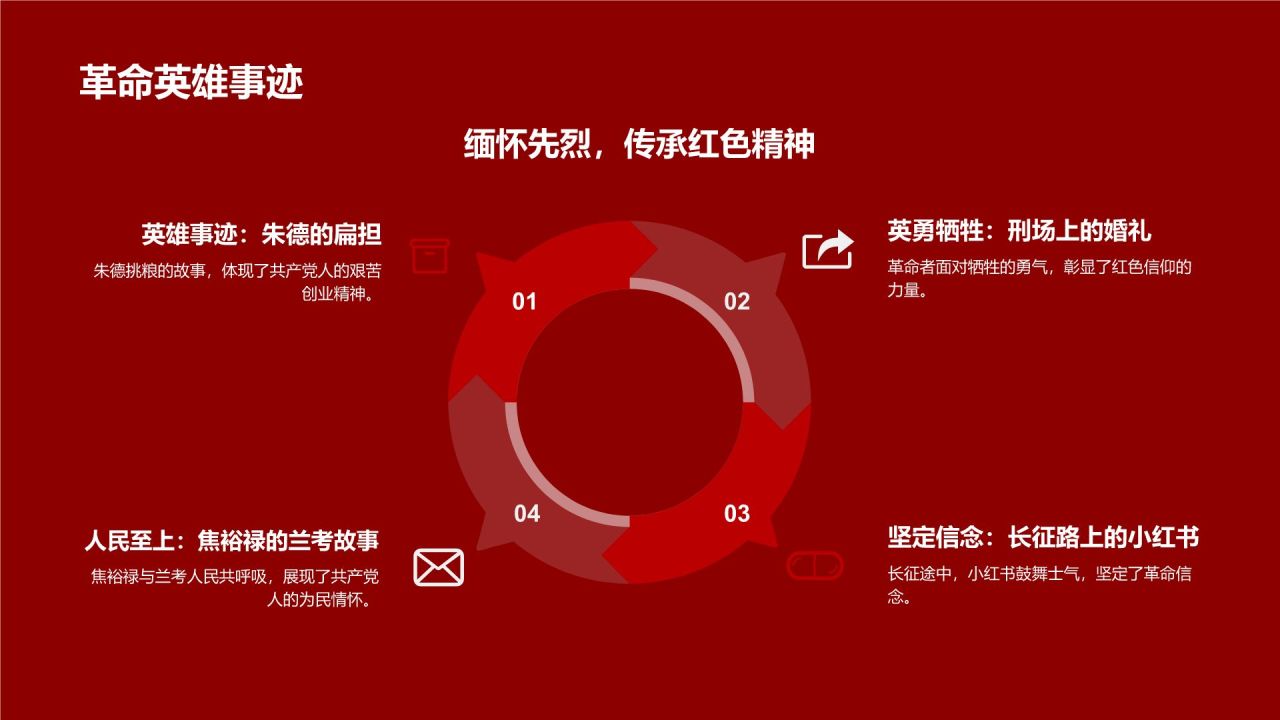 革命英雄事迹

缅怀先烈，传承红色精神

英雄事迹：朱德的扁担

朱德挑粮的故事，体现了共产党人的艰苦创业精神。

01

02

英勇牺牲：刑场上的婚礼

革命者面对牺牲的勇气，彰显了红色信仰的力量。

04

03

人民至上：焦裕禄的兰考故事

焦裕禄与兰考人民共呼吸，展现了共产党人的为民情怀。

坚定信念：长征路上的小红书

长征途中，小红书鼓舞士气，坚定了革命信念。